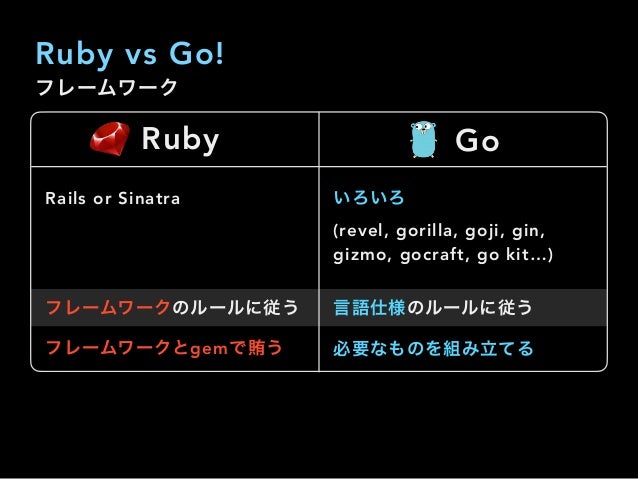 Ruby vs Go!
フレームワーク

| Ruby | Go |
|---|---|
| Rails or Sinatra | いろいろ (revel, gorilla, goji, gin, gizmo, gocraft, go kit...) |
| フレームワークのルールに従う | 言語仕様のルールに従う |
| フレームワークとgemで賄う | 必要なものを組み立てる |